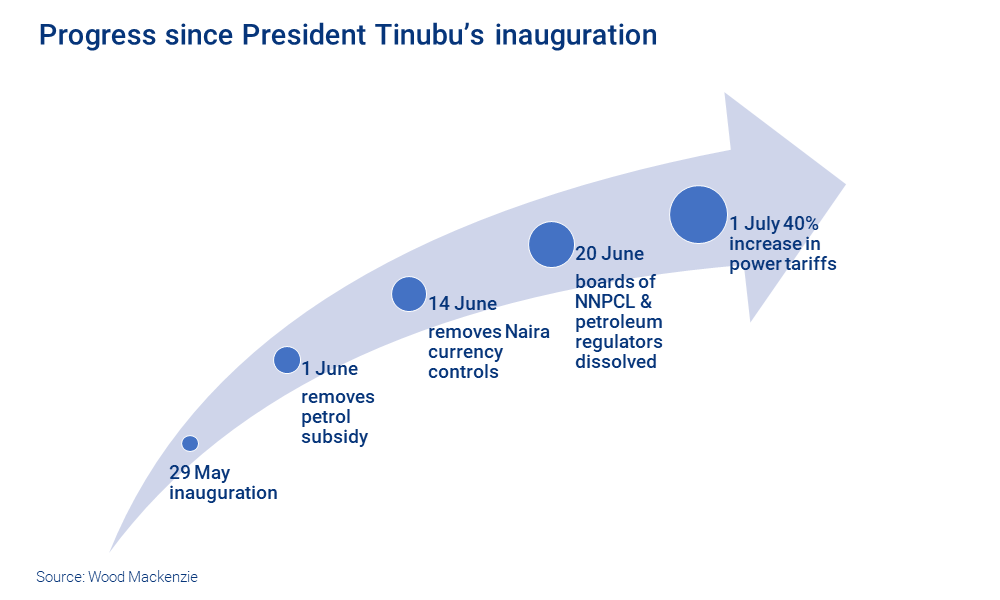 Progress since President Tinubu's inauguration

29 May
inauguration

1 June
removes petrol subsidy

14 June
removes Naira currency controls

20 June
boards of NNPCL & petroleum regulators dissolved

1 July 40% increase in power tariffs

Source: Wood Mackenzie